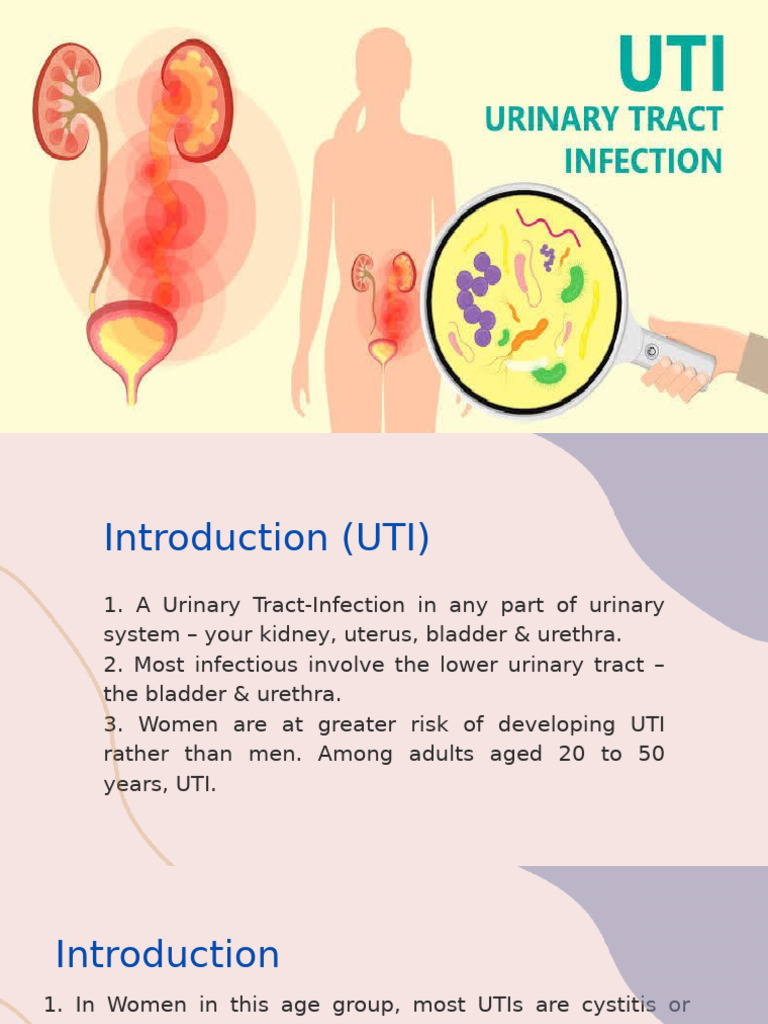 UTI
URINARY TRACT
INFECTION

Introduction (UTI)

1. A Urinary Tract-Infection in any part of urinary system – your kidney, uterus, bladder & urethra.
2. Most infectious involve the lower urinary tract – the bladder & urethra.
3. Women are at greater risk of developing UTI rather than men. Among adults aged 20 to 50 years, UTI.

Introduction

1. In Women in this age group, most UTIs are cystitis or